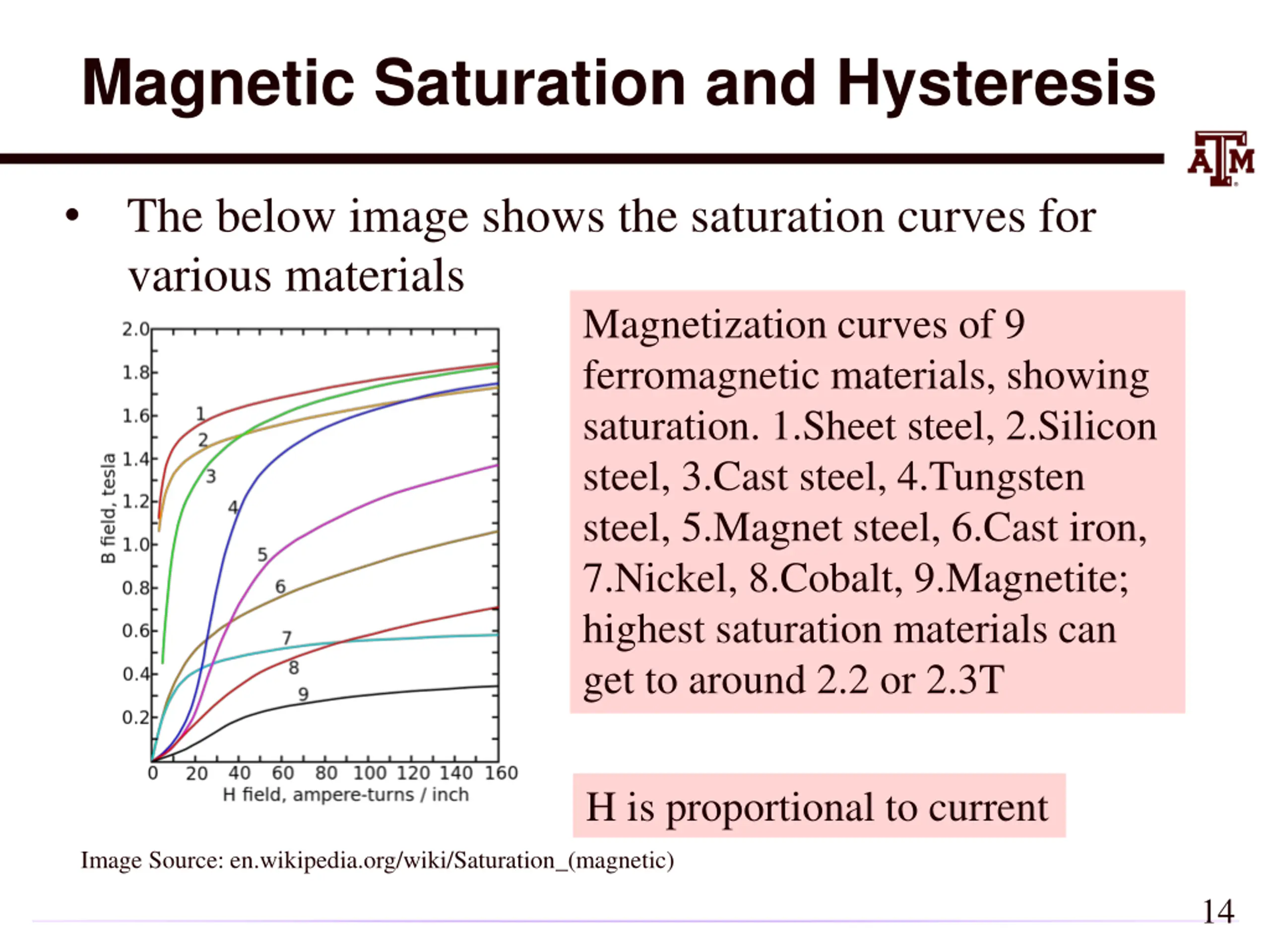 Magnetic Saturation and Hysteresis

ATM

• The below image shows the saturation curves for various materials

2.0
1.8
1.6
1.4
1.2
1.0
0.8
0.6
0.4
0.2
B field, tesla
1
2
3
4
5
6
7
8
9
0 20 40 60 80 100 120 140 160
H field, ampere-turns / inch

Magnetization curves of 9 ferromagnetic materials, showing saturation. 1.Sheet steel, 2.Silicon steel, 3.Cast steel, 4.Tungsten steel, 5.Magnet steel, 6.Cast iron, 7.Nickel, 8.Cobalt, 9.Magnetite; highest saturation materials can get to around 2.2 or 2.3T

H is proportional to current

Image Source: en.wikipedia.org/wiki/Saturation_(magnetic)

14